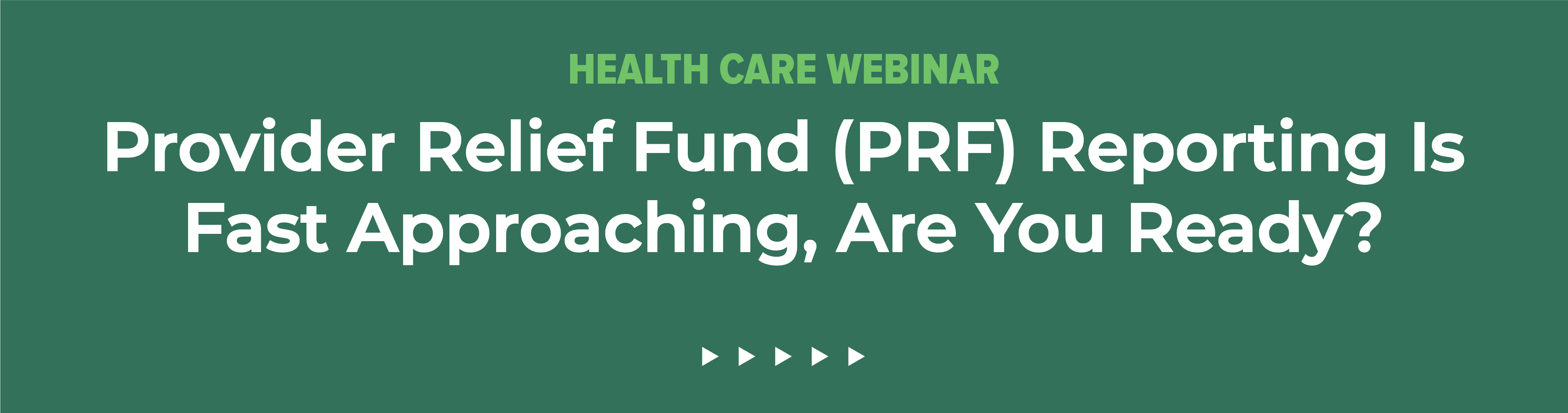 HEALTH CARE WEBINAR

Provider Relief Fund (PRF) Reporting Is Fast Approaching, Are You Ready?